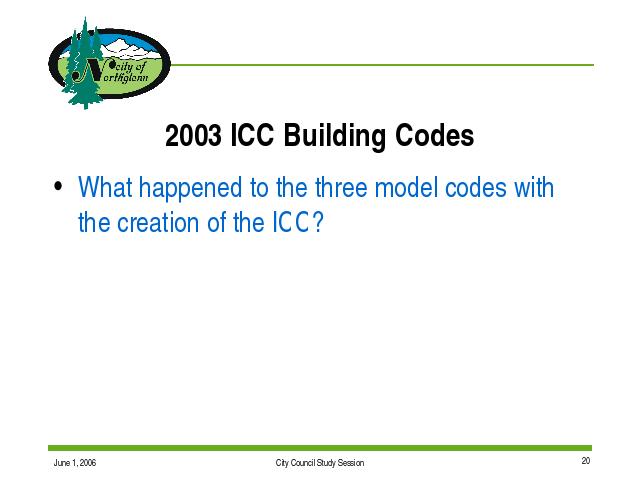 City of Northglenn

2003 ICC Building Codes

• What happened to the three model codes with the creation of the ICC?

June 1, 2006

City Council Study Session

20